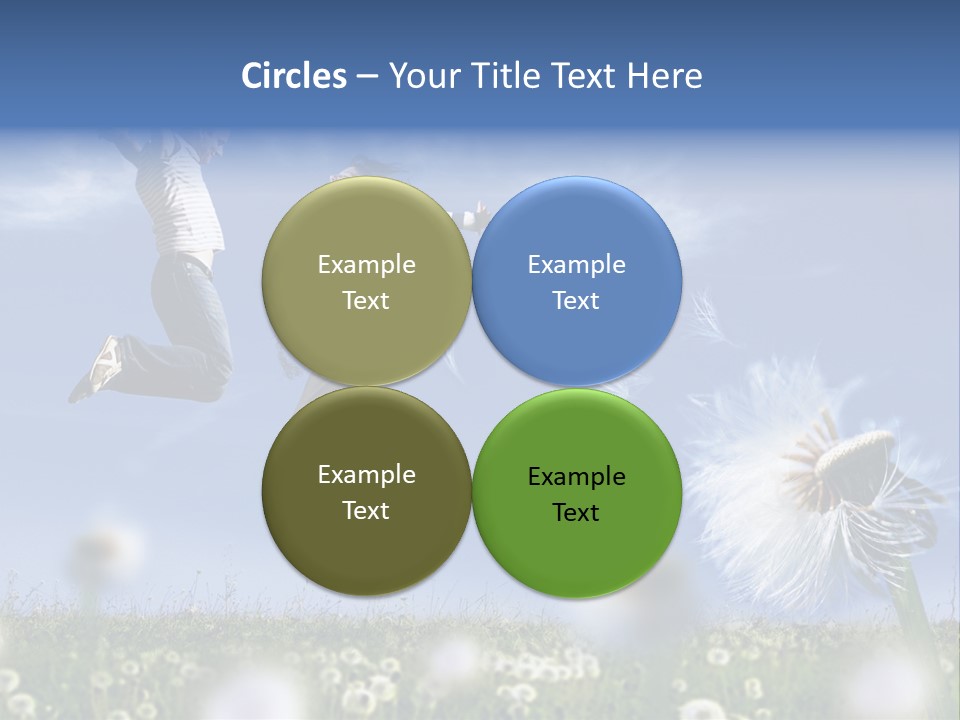 Circles – Your Title Text Here

Example Text

Example Text

Example Text

Example Text